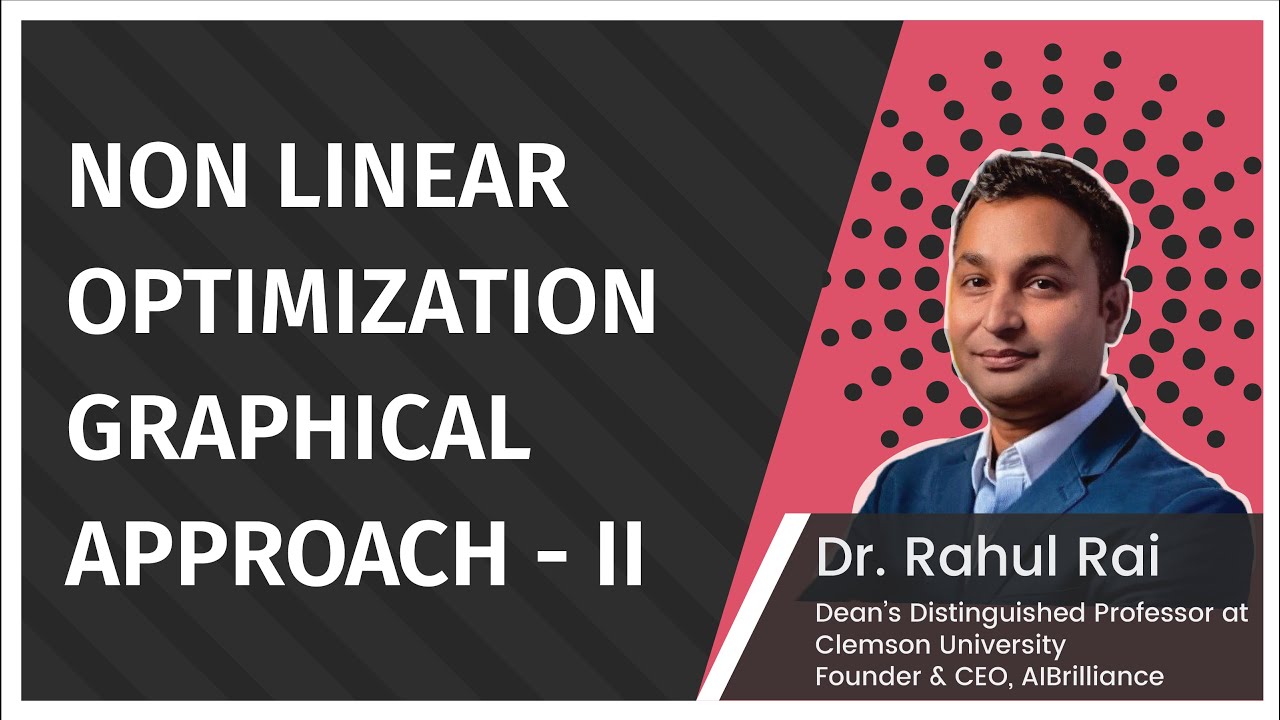 NON LINEAR OPTIMIZATION GRAPHICAL APPROACH - II

Dr. Rahul Rai

Dean's Distinguished Professor at Clemson University
Founder & CEO, AIBrilliance